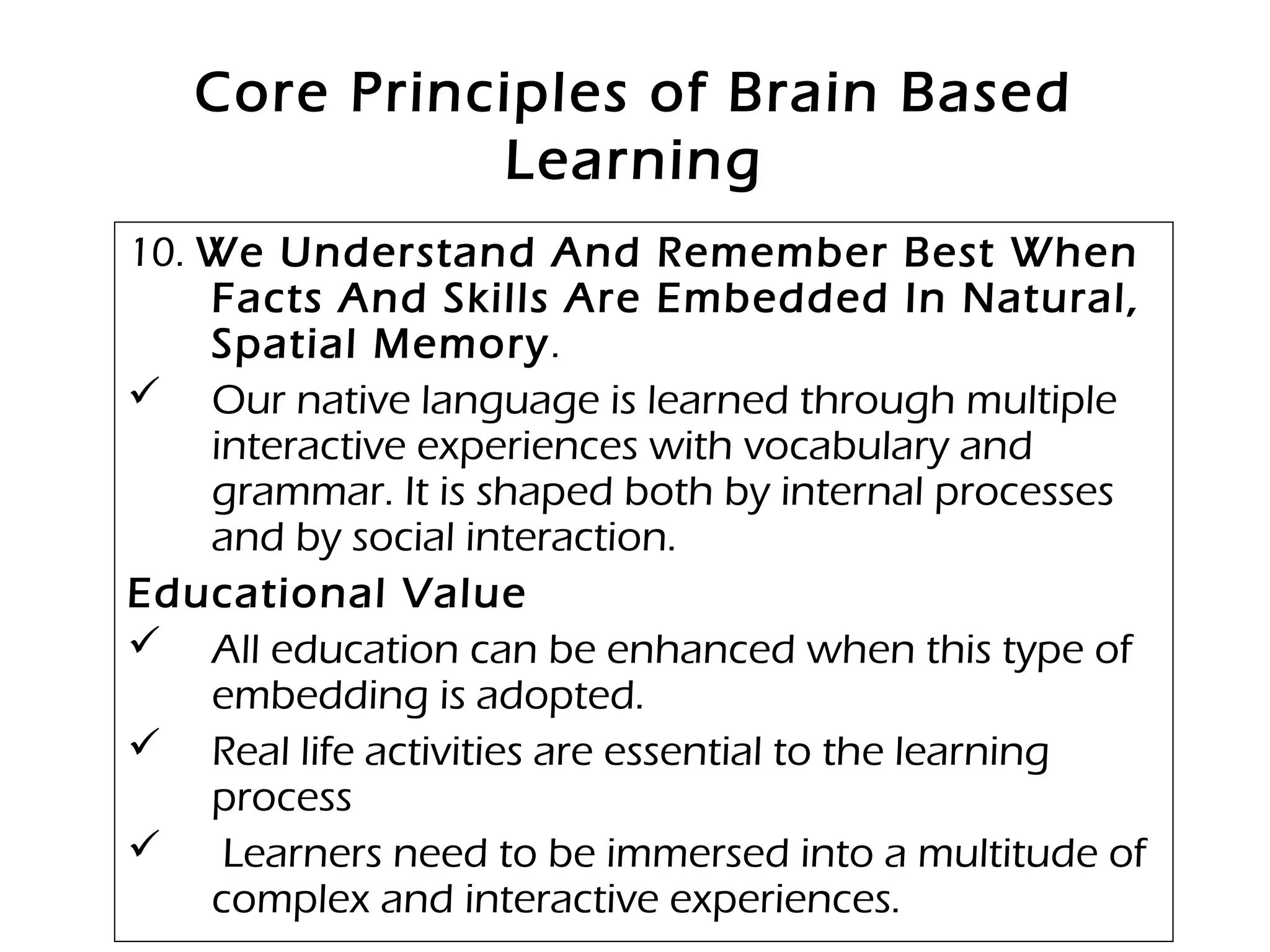 Core Principles of Brain Based Learning

10. We Understand And Remember Best When Facts And Skills Are Embedded In Natural, Spatial Memory.

✓ Our native language is learned through multiple interactive experiences with vocabulary and grammar. It is shaped both by internal processes and by social interaction.

Educational Value

✓ All education can be enhanced when this type of embedding is adopted.

✓ Real life activities are essential to the learning process

✓ Learners need to be immersed into a multitude of complex and interactive experiences.